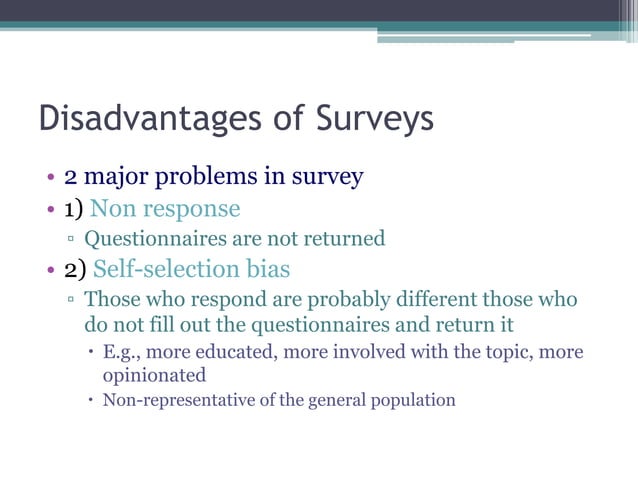 Disadvantages of Surveys

• 2 major problems in survey
• 1) Non response
▫ Questionnaires are not returned
• 2) Self-selection bias
▫ Those who respond are probably different those who do not fill out the questionnaires and return it
• E.g., more educated, more involved with the topic, more opinionated
• Non-representative of the general population